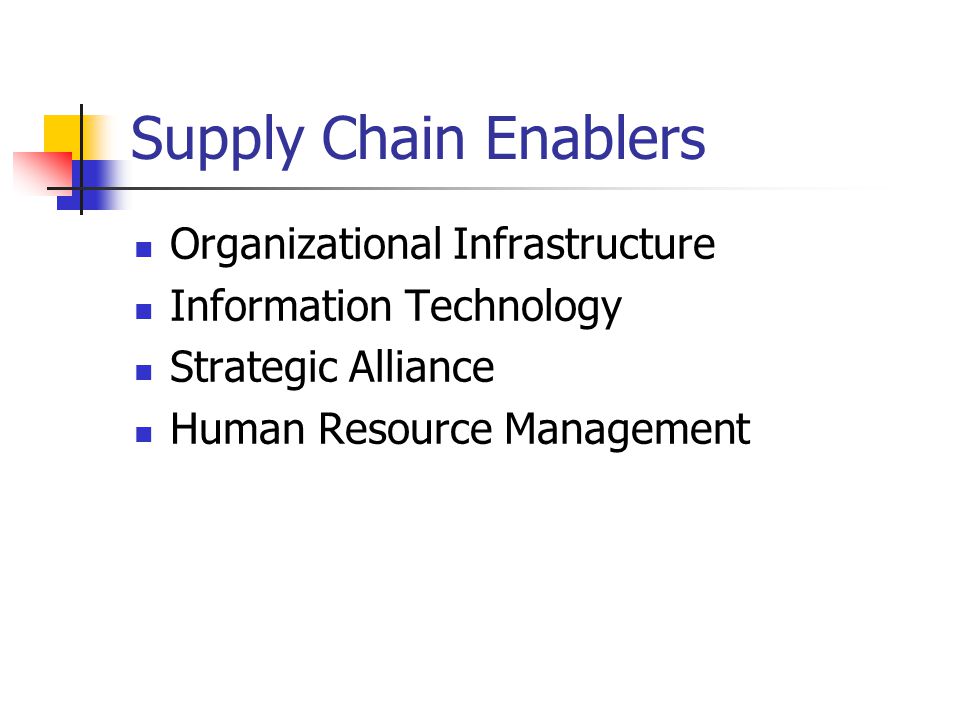 Supply Chain Enablers

- Organizational Infrastructure
- Information Technology
- Strategic Alliance
- Human Resource Management